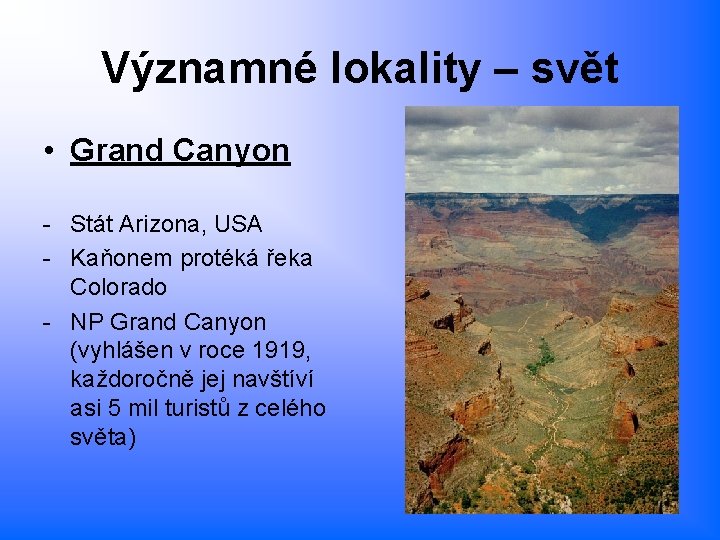 Významné lokality – svět

• Grand Canyon

- Stát Arizona, USA
- Kaňonem protéká řeka Colorado
- NP Grand Canyon (vyhlášen v roce 1919, každoročně jej navštíví asi 5 mil turistů z celého světa)